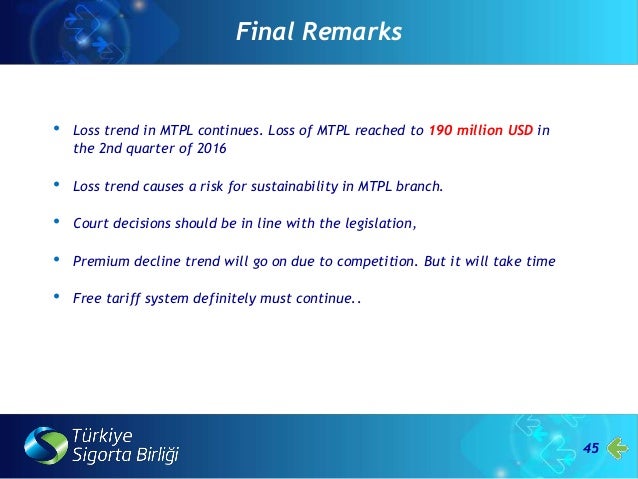 Final Remarks

• Loss trend in MTPL continues. Loss of MTPL reached to 190 million USD in the 2nd quarter of 2016

• Loss trend causes a risk for sustainability in MTPL branch.

• Court decisions should be in line with the legislation,

• Premium decline trend will go on due to competition. But it will take time

• Free tariff system definitely must continue..

Türkiye Sigorta Birliği

45